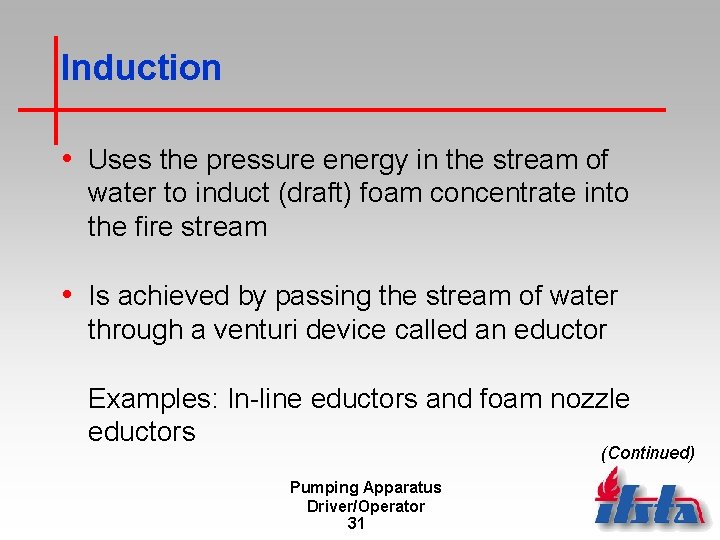 Induction

• Uses the pressure energy in the stream of water to induct (draft) foam concentrate into the fire stream

• Is achieved by passing the stream of water through a venturi device called an eductor

Examples: In-line eductors and foam nozzle eductors

(Continued)

Pumping Apparatus Driver/Operator
31

ifsta